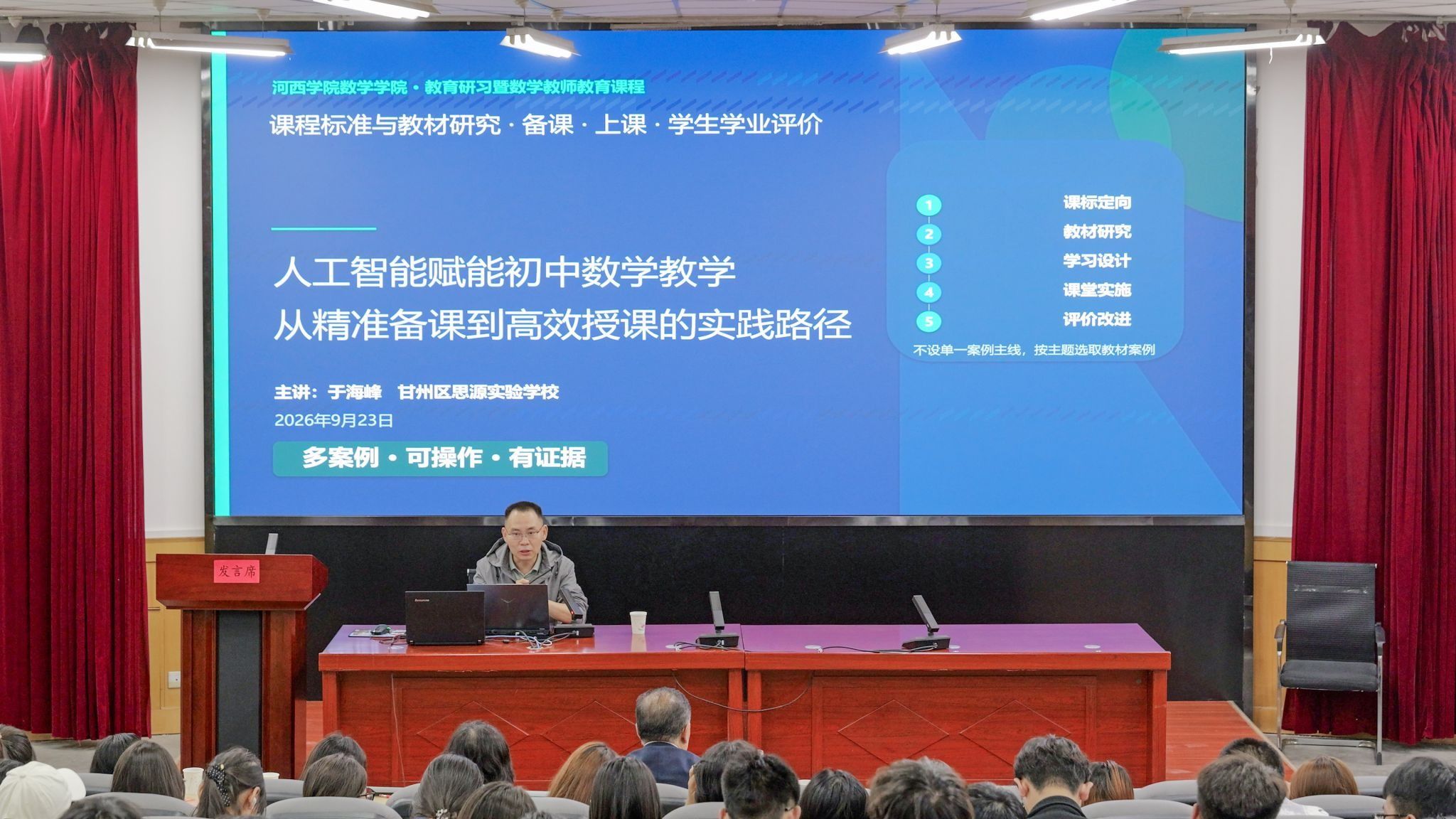 河西学院数学学院 • 教育研习暨数学教师教育课程

课程标准与教材研究 · 备课 · 上课 · 学生学业评价

人工智能赋能初中数学教学
从精准备课到高效授课的实践路径

主讲：于海峰　甘州区思源实验学校
2026年9月23日

多案例 • 可操作 • 有证据

1 课标定向
2 教材研究
3 学习设计
4 课堂实施
5 评价改进
不设单一案例主线，按主题选取教材案例

发言席

Lenovo